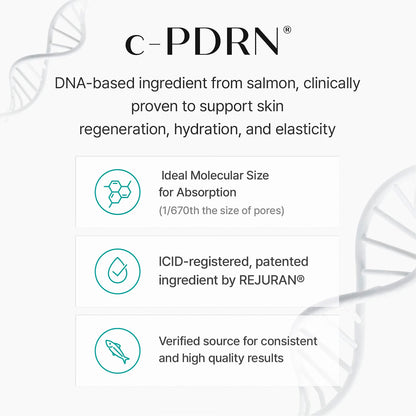 c-PDRN®

DNA-based ingredient from salmon, clinically proven to support skin regeneration, hydration, and elasticity

Ideal Molecular Size for Absorption
(1/670th the size of pores)

ICID-registered, patented ingredient by REJURAN®

Verified source for consistent and high quality results